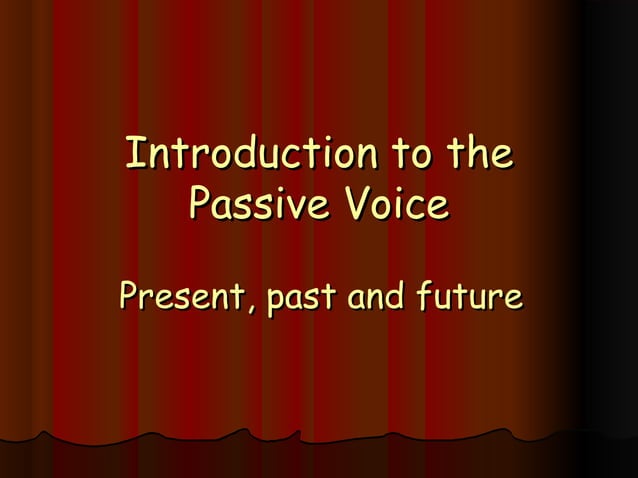 Introduction to the Passive Voice

Present, past and future